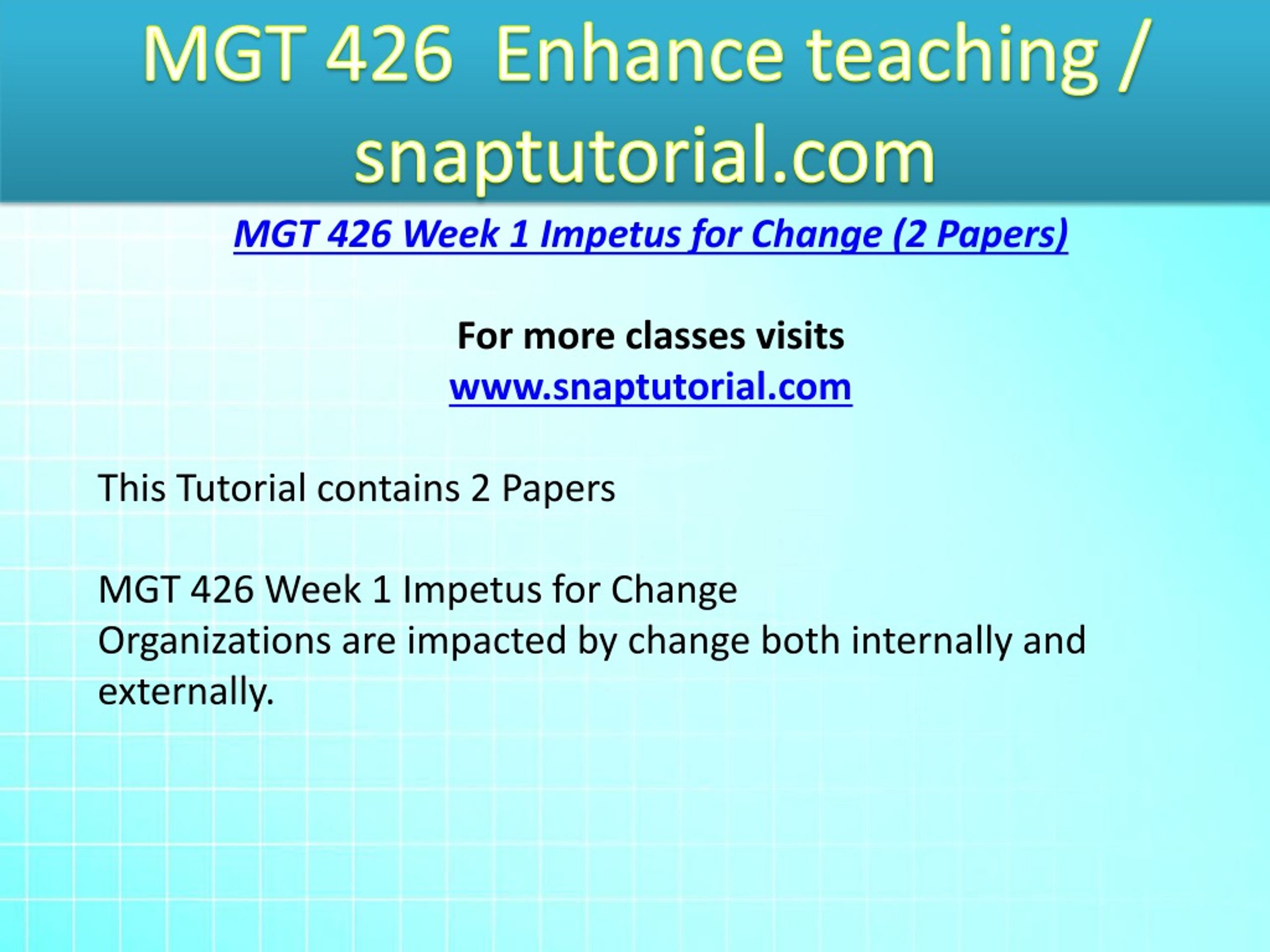 MGT 426 Enhance teaching / snaptutorial.com

MGT 426 Week 1 Impetus for Change (2 Papers)

For more classes visits
www.snaptutorial.com

This Tutorial contains 2 Papers

MGT 426 Week 1 Impetus for Change
Organizations are impacted by change both internally and externally.